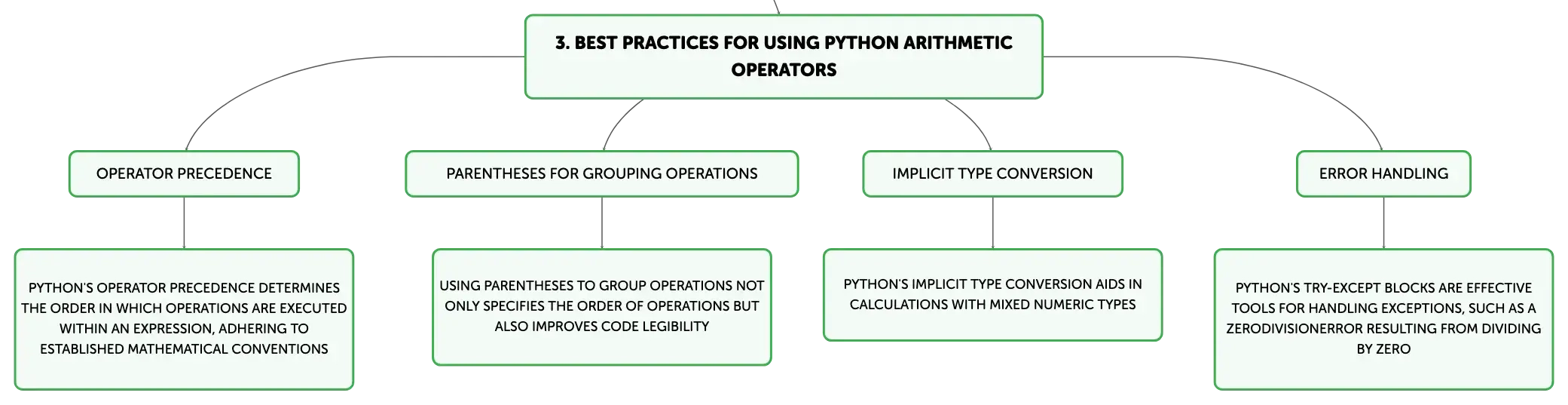 3. BEST PRACTICES FOR USING PYTHON ARITHMETIC OPERATORS

OPERATOR PRECEDENCE

PYTHON'S OPERATOR PRECEDENCE DETERMINES THE ORDER IN WHICH OPERATIONS ARE EXECUTED WITHIN AN EXPRESSION, ADHERING TO ESTABLISHED MATHEMATICAL CONVENTIONS

PARENTHESES FOR GROUPING OPERATIONS

USING PARENTHESES TO GROUP OPERATIONS NOT ONLY SPECIFIES THE ORDER OF OPERATIONS BUT ALSO IMPROVES CODE LEGIBILITY

IMPLICIT TYPE CONVERSION

PYTHON'S IMPLICIT TYPE CONVERSION AIDS IN CALCULATIONS WITH MIXED NUMERIC TYPES

ERROR HANDLING

PYTHON'S TRY-EXCEPT BLOCKS ARE EFFECTIVE TOOLS FOR HANDLING EXCEPTIONS, SUCH AS A ZERODIVISIONERROR RESULTING FROM DIVIDING BY ZERO